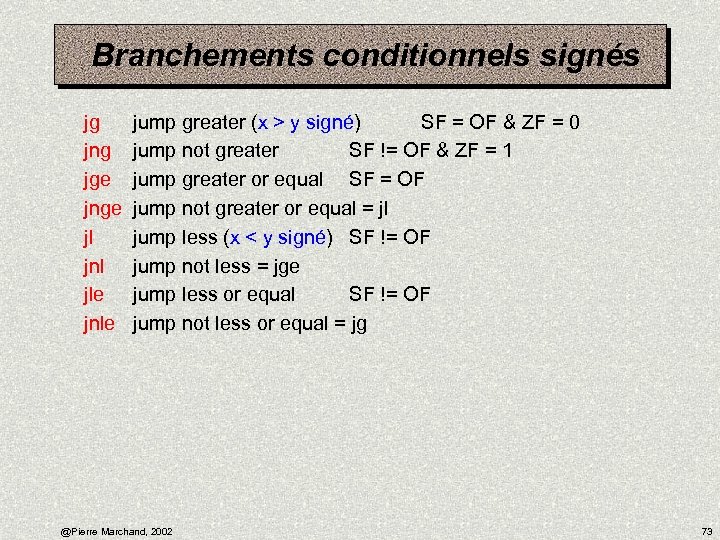 Branchements conditionnels signés

jg jump greater (x > y signé) SF = OF & ZF = 0
jng jump not greater SF != OF & ZF = 1
jge jump greater or equal SF = OF
jnge jump not greater or equal = jl
jl jump less (x < y signé) SF != OF
jnl jump not less = jge
jle jump less or equal SF != OF
jnle jump not less or equal = jg

@Pierre Marchand, 2002

73